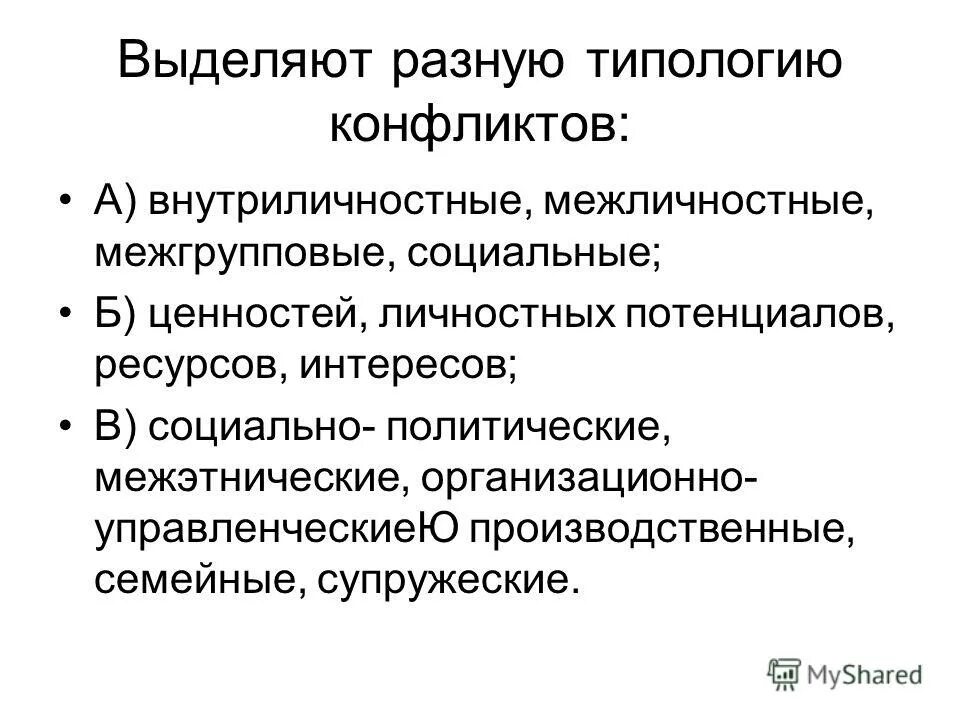 Выделяют разную типологию конфликтов:

• А) внутриличностные, межличностные, межгрупповые, социальные;

• Б) ценностей, личностных потенциалов, ресурсов, интересов;

• В) социально- политические, межэтнические, организационно-управленческиеЮ производственные, семейные, супружеские.

MyShared